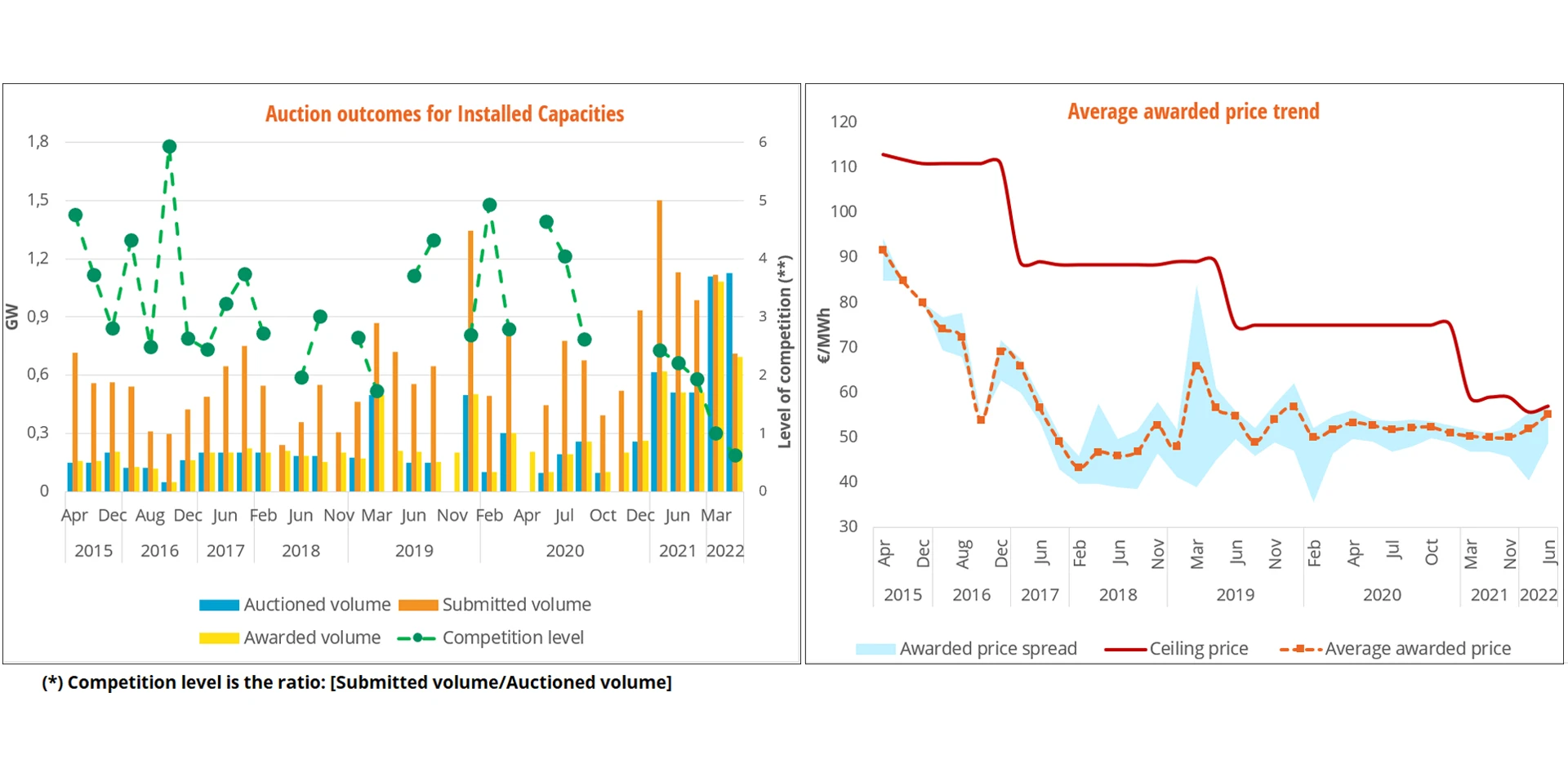 Auction outcomes for Installed Capacities

GW

1,8
1,5
1,2
0,9
0,6
0,3
0

6
5
4
3
2
1
0

Level of competition (**)

Apr Dec Aug Dec Jun Feb Jun Nov Mar Jun Nov Feb Apr Jul Oct Dec Jun Mar

2015 2016 2017 2018 2019 2020 2021 2022

Auctioned volume
Submitted volume
Awarded volume
Competition level

Average awarded price trend

€/MWh

120
110
100
90
80
70
60
50
40
30

Apr Dec Aug Dec Jun Feb Jun Nov Mar Jun Nov Feb Apr Jul Oct Mar Nov Jun

2015 2016 2017 2018 2019 2020 2021 2022

Awarded price spread
Ceiling price
Average awarded price

(*) Competition level is the ratio: [Submitted volume/Auctioned volume]